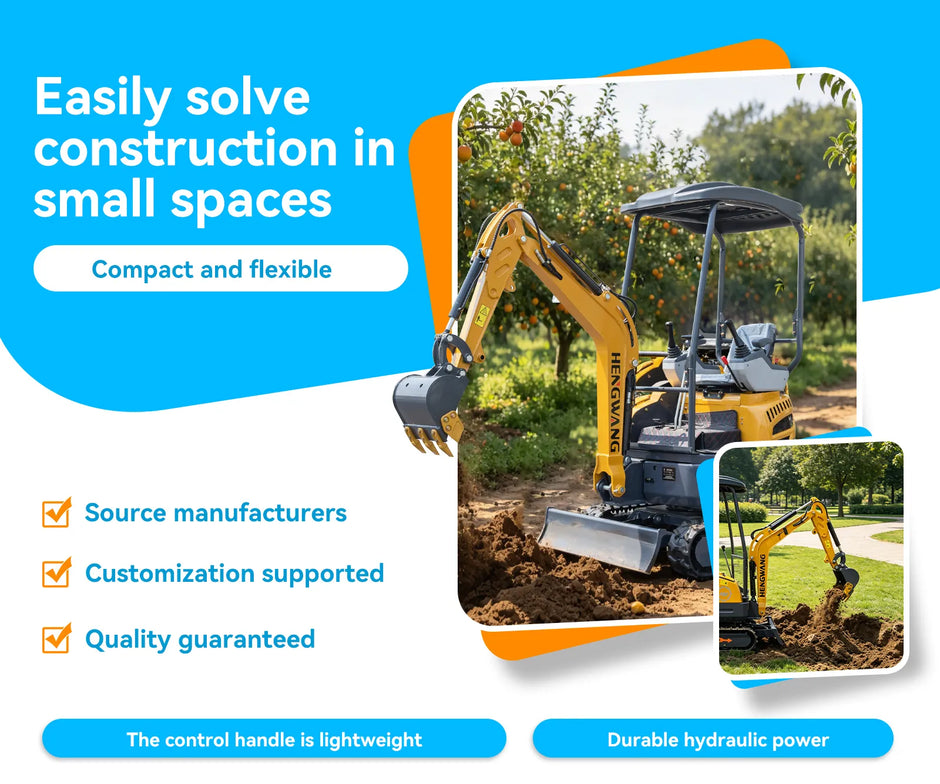 Easily solve construction in small spaces

Compact and flexible

HENGWANG

HENGWANG

Source manufacturers

Customization supported

Quality guaranteed

The control handle is lightweight

Durable hydraulic power